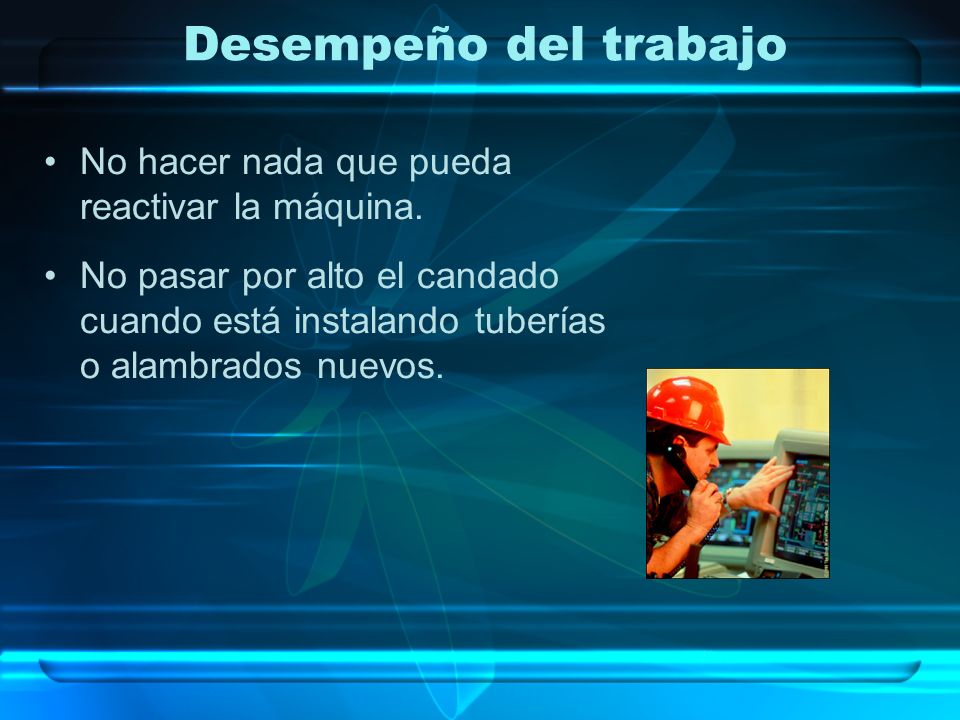 Desempeño del trabajo

• No hacer nada que pueda reactivar la máquina.

• No pasar por alto el candado cuando está instalando tuberías o alambrados nuevos.